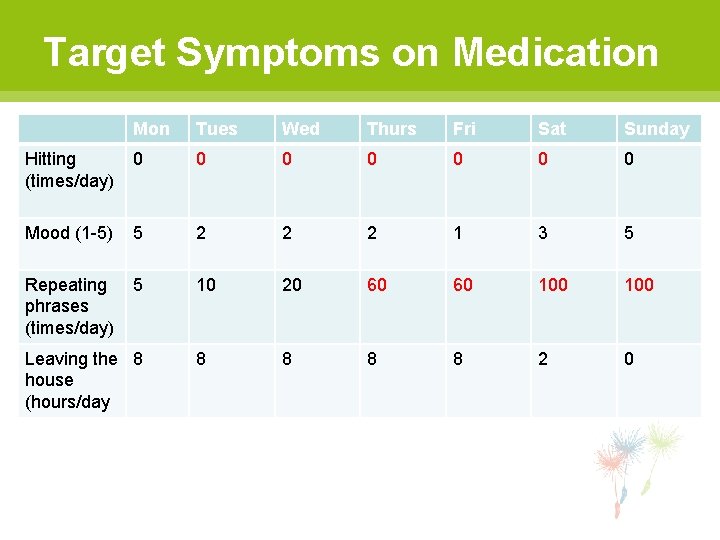 Target Symptoms on Medication

| | Mon | Tues | Wed | Thurs | Fri | Sat | Sunday |
|---|---|---|---|---|---|---|---|
| Hitting (times/day) | 0 | 0 | 0 | 0 | 0 | 0 | 0 |
| Mood (1-5) | 5 | 2 | 2 | 2 | 1 | 3 | 5 |
| Repeating phrases (times/day) | 5 | 10 | 20 | 60 | 60 | 100 | 100 |
| Leaving the house (hours/day | 8 | 8 | 8 | 8 | 8 | 2 | 0 |